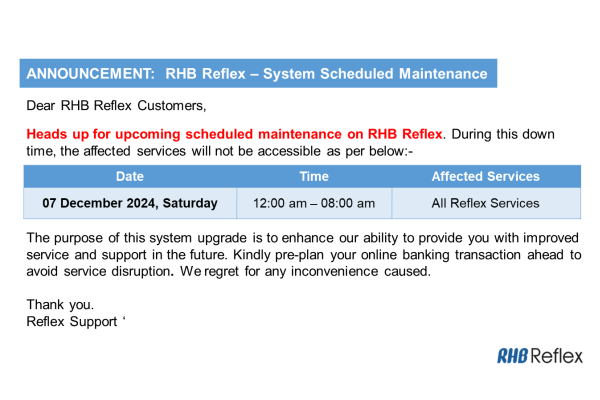 ANNOUNCEMENT: RHB Reflex – System Scheduled Maintenance

Dear RHB Reflex Customers,

Heads up for upcoming scheduled maintenance on RHB Reflex. During this down time, the affected services will not be accessible as per below:-

| Date | Time | Affected Services |
|---|---|---|
| 07 December 2024, Saturday | 12:00 am – 08:00 am | All Reflex Services |

The purpose of this system upgrade is to enhance our ability to provide you with improved service and support in the future. Kindly pre-plan your online banking transaction ahead to avoid service disruption. We regret for any inconvenience caused.

Thank you.
Reflex Support ‘

RHB Reflex